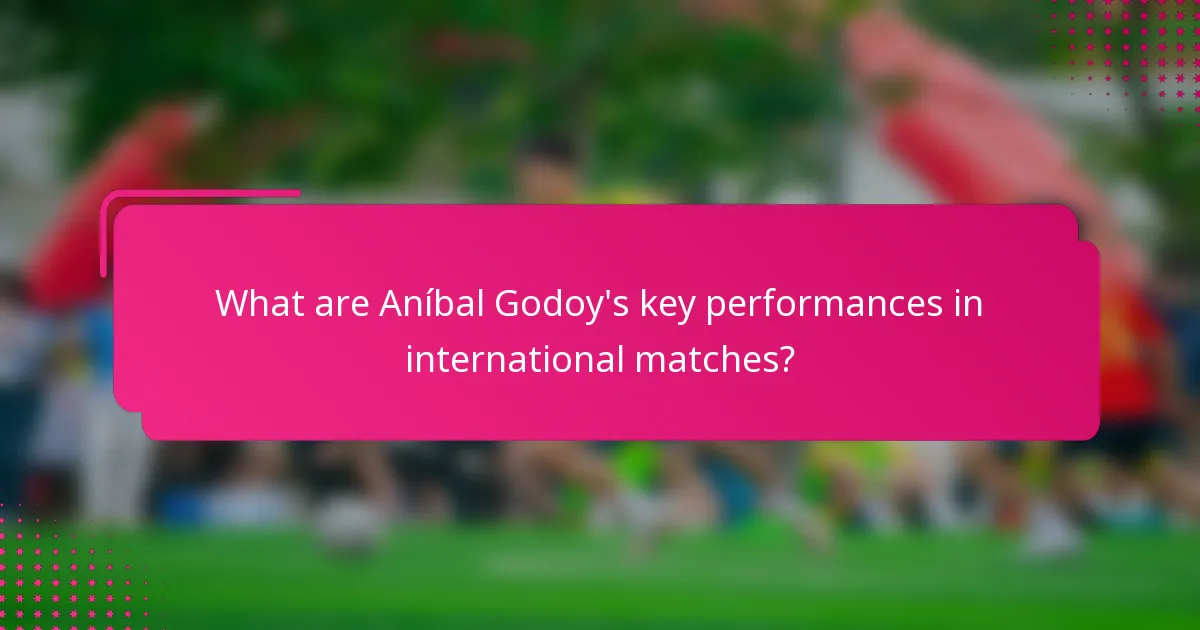 What are Aníbal Godoy's key performances in international matches?